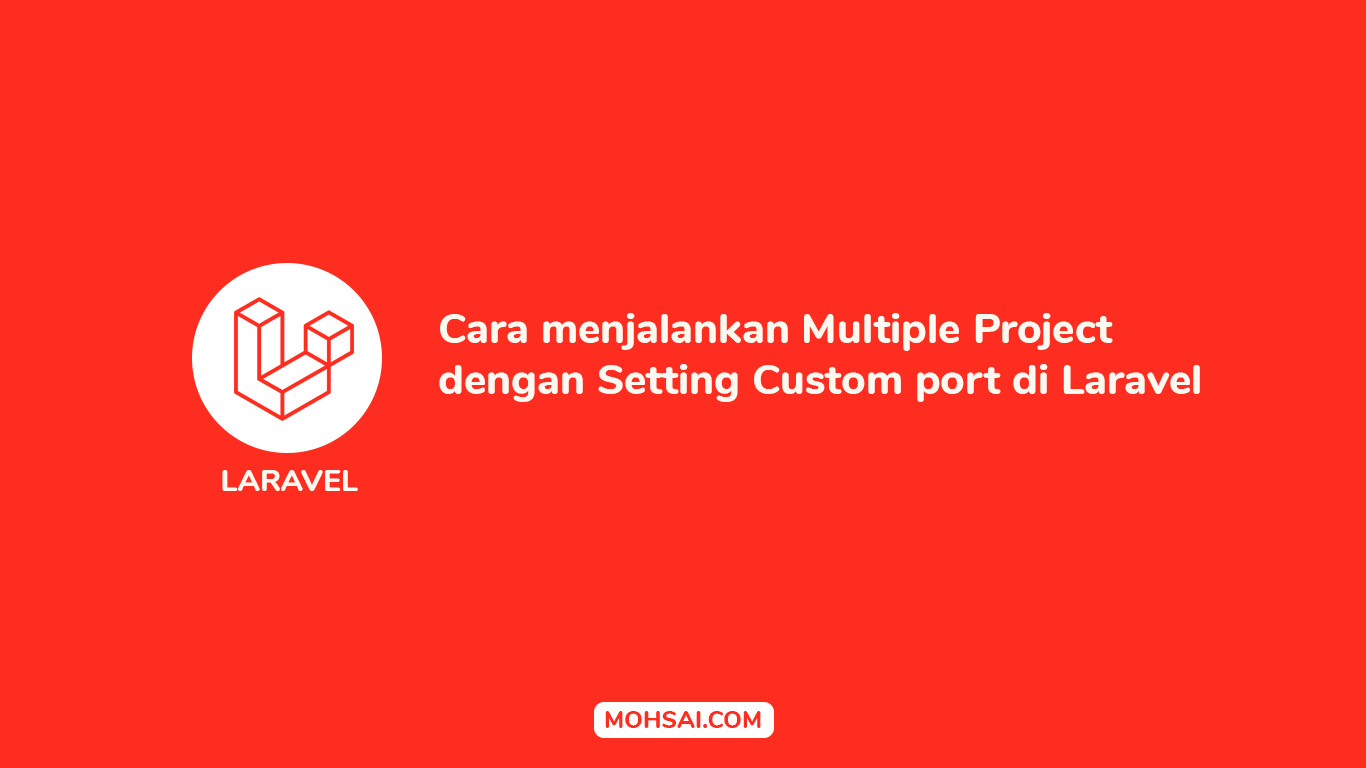 LARAVEL

Cara menjalankan Multiple Project dengan Setting Custom port di Laravel

MOHSAI.COM